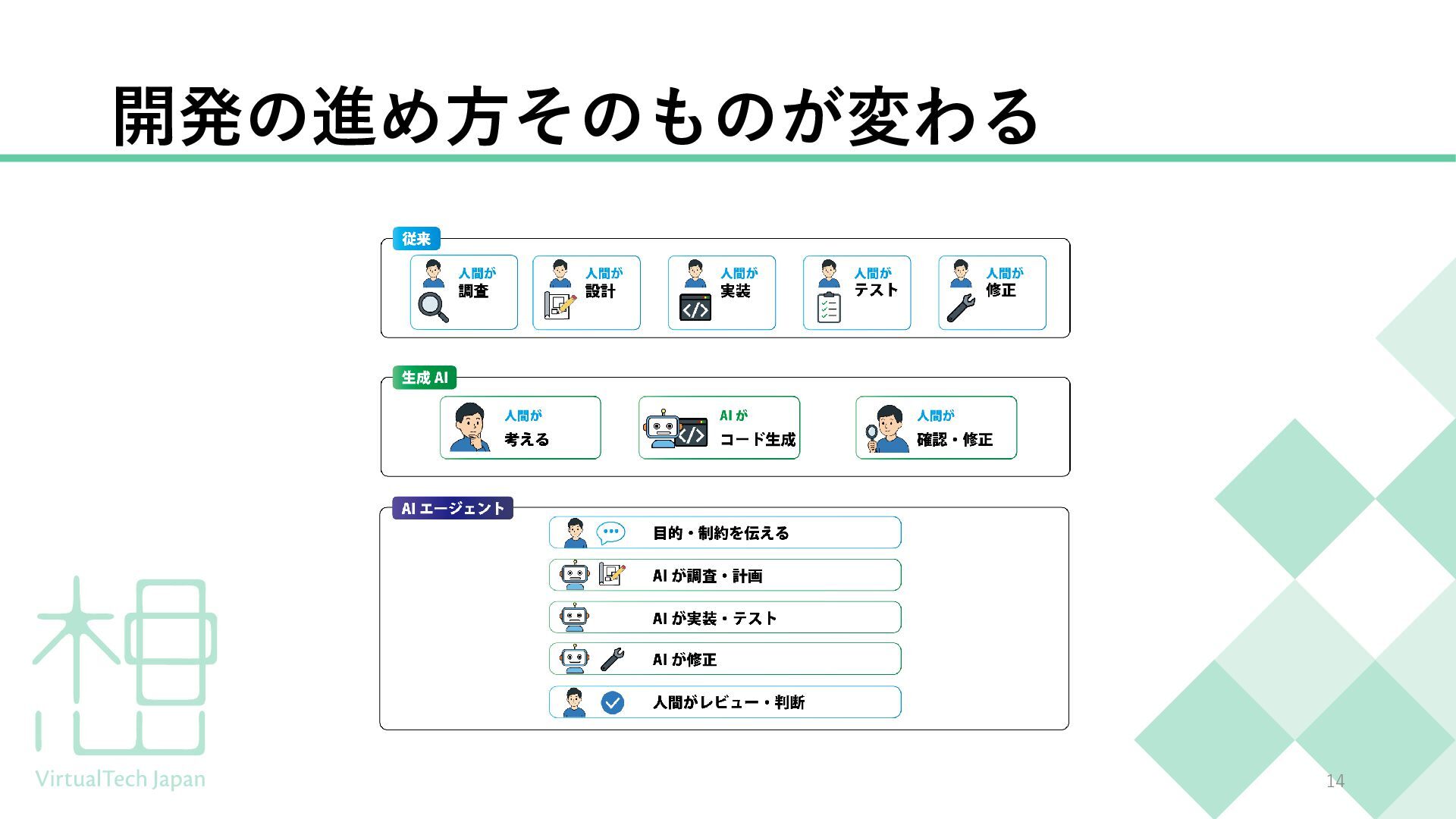 開発の進め方そのものが変わる

従来

人間が
調査

人間が
設計

人間が
実装

人間が
テスト

人間が
修正

生成 AI

人間が
考える

AI が
コード生成

人間が
確認・修正

AI エージェント

目的・制約を伝える

AI が調査・計画

AI が実装・テスト

AI が修正

人間がレビュー・判断

VirtualTech Japan

14